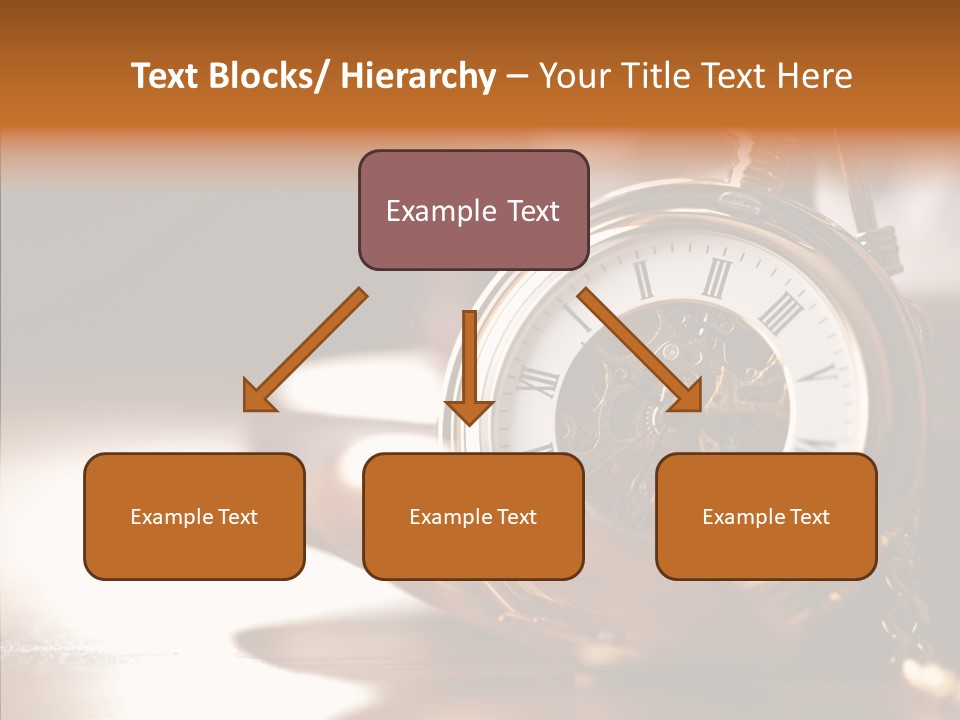 Text Blocks/ Hierarchy – Your Title Text Here

Example Text

Example Text

Example Text

Example Text